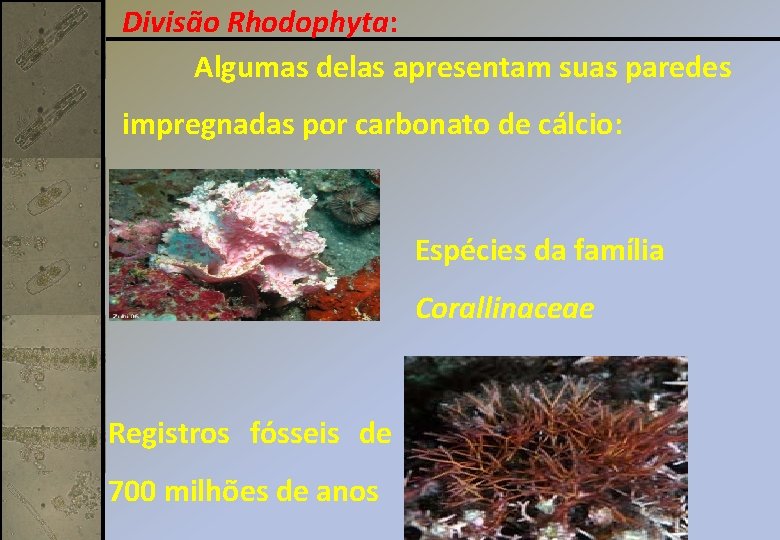 Divisão Rhodophyta:

Algumas delas apresentam suas paredes impregnadas por carbonato de cálcio:

Espécies da família Corallinaceae

Registros fósseis de 700 milhões de anos